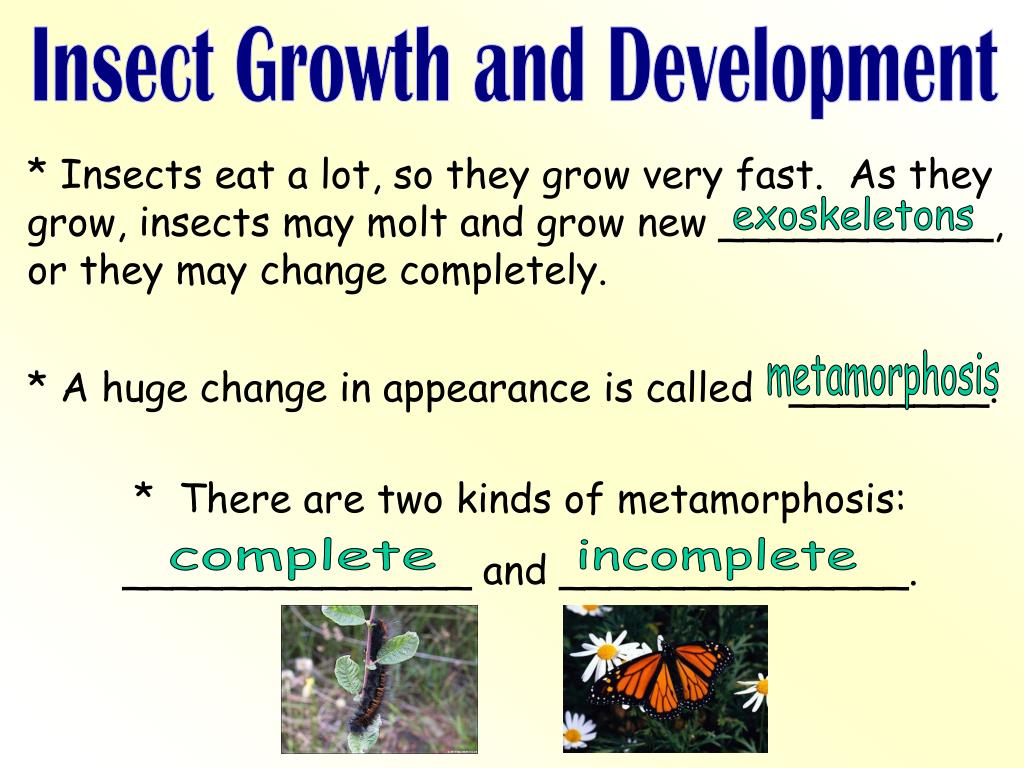 Insect Growth and Development

* Insects eat a lot, so they grow very fast. As they grow, insects may molt and grow new exoskeletons, or they may change completely.

* A huge change in appearance is called metamorphosis.

* There are two kinds of metamorphosis: complete and incomplete.